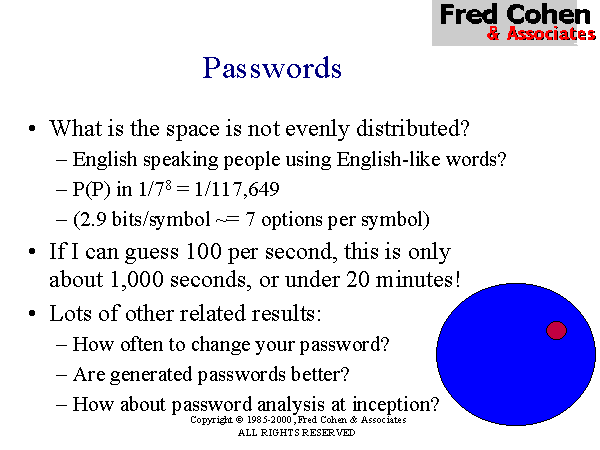 Fred Cohen
& Associates

Passwords

• What is the space is not evenly distributed?
– English speaking people using English-like words?
– P(P) in $1/7^8 = 1/117,649$
– (2.9 bits/symbol ~= 7 options per symbol)
• If I can guess 100 per second, this is only about 1,000 seconds, or under 20 minutes!
• Lots of other related results:
– How often to change your password?
– Are generated passwords better?
– How about password analysis at inception?

Copyright © 1985-2000, Fred Cohen & Associates
ALL RIGHTS RESERVED